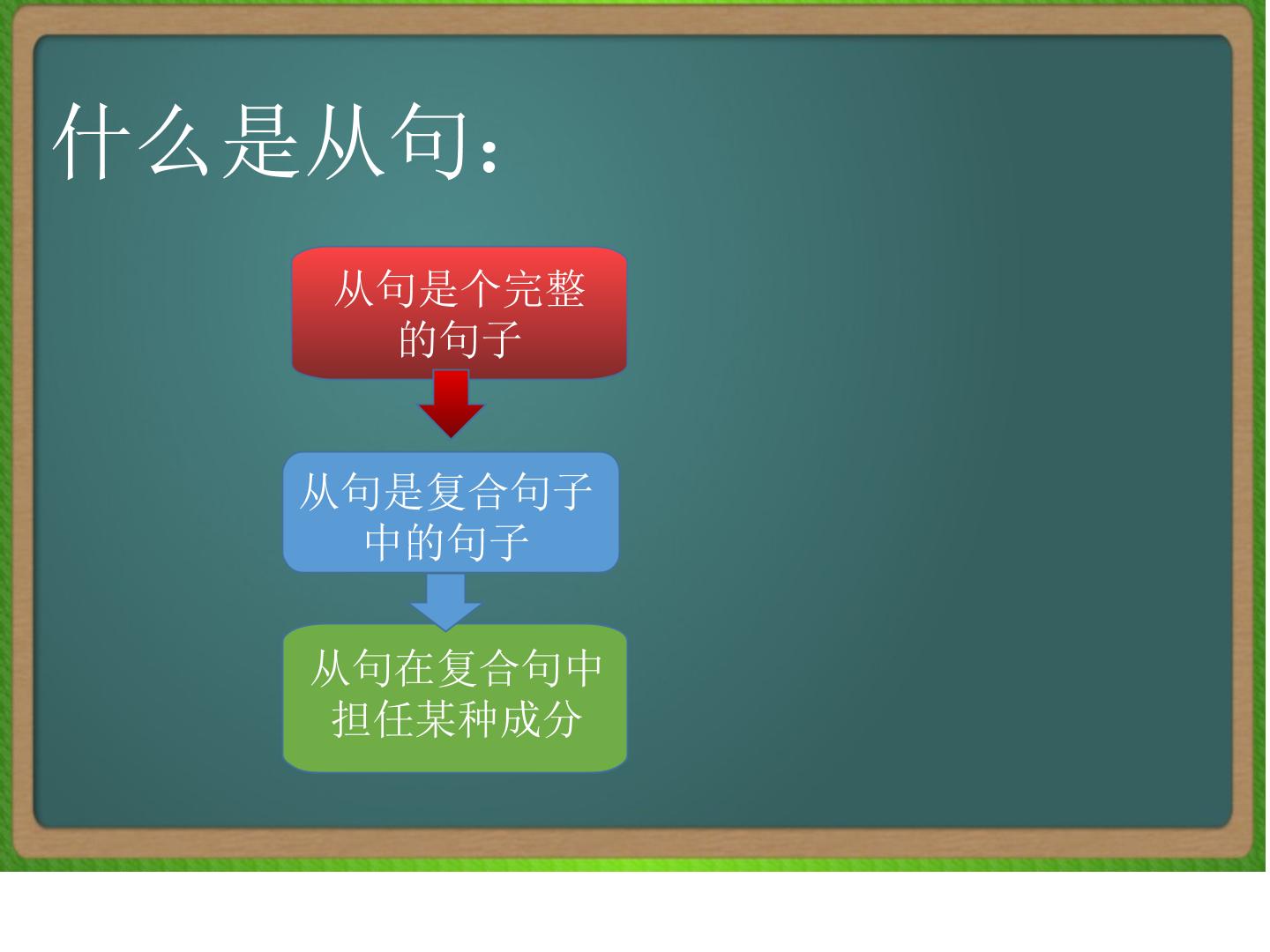 什么是从句：

从句是个完整的句子

从句是复合句子中的句子

从句在复合句中担任某种成分